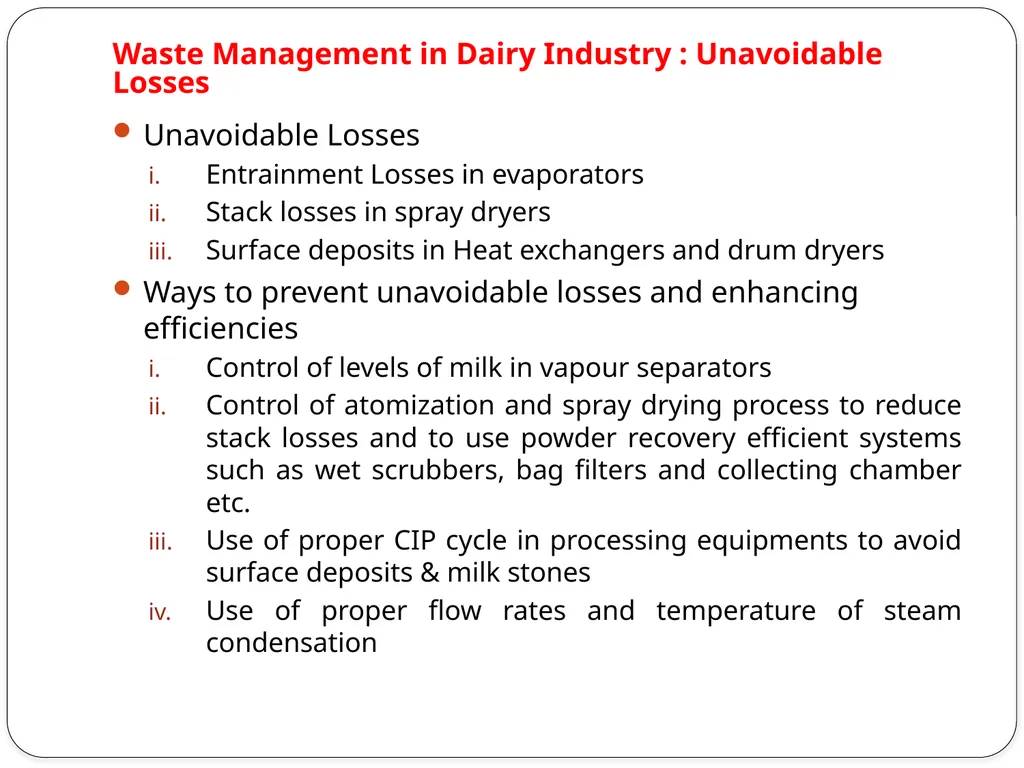 Waste Management in Dairy Industry : Unavoidable Losses

• Unavoidable Losses
i. Entrainment Losses in evaporators
ii. Stack losses in spray dryers
iii. Surface deposits in Heat exchangers and drum dryers

• Ways to prevent unavoidable losses and enhancing efficiencies
i. Control of levels of milk in vapour separators
ii. Control of atomization and spray drying process to reduce stack losses and to use powder recovery efficient systems such as wet scrubbers, bag filters and collecting chamber etc.
iii. Use of proper CIP cycle in processing equipments to avoid surface deposits & milk stones
iv. Use of proper flow rates and temperature of steam condensation